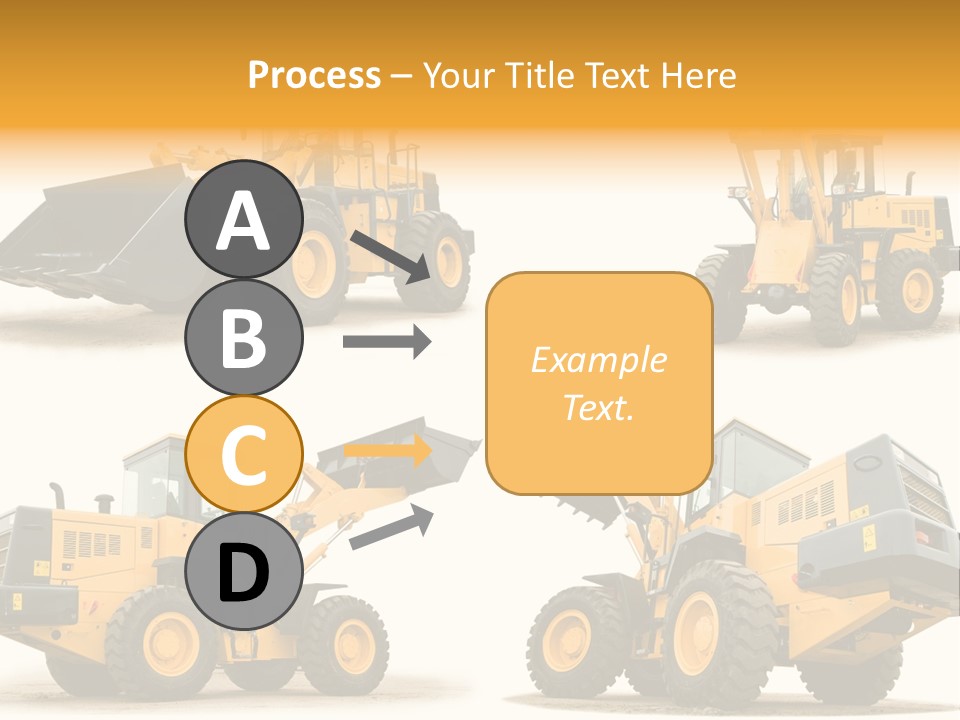 Process – Your Title Text Here

A

B

C

D

Example Text.